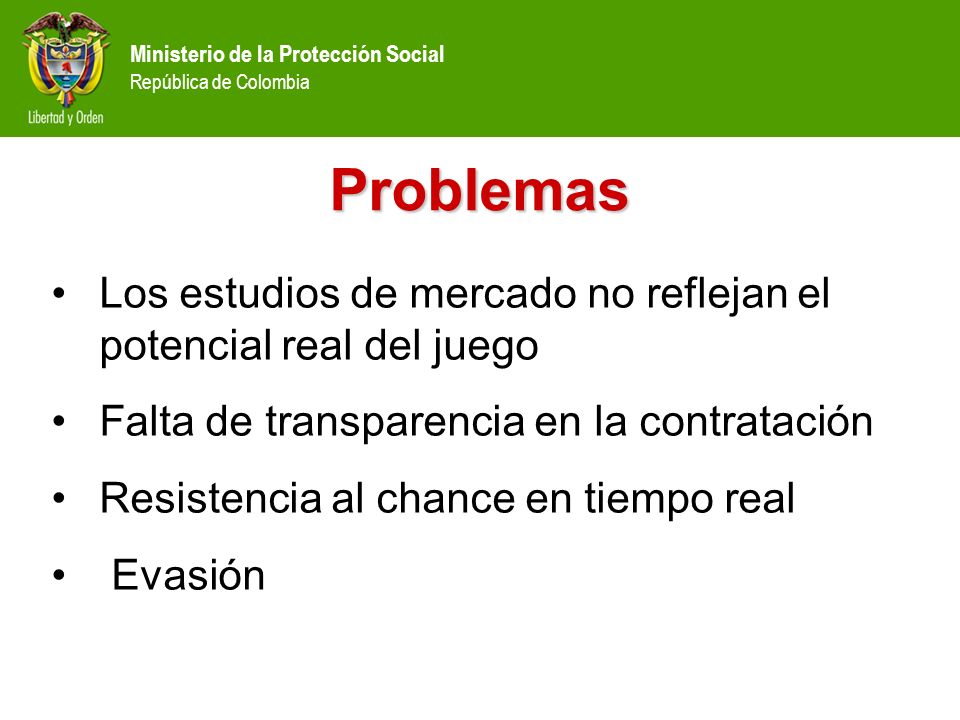 Libertad y Orden

Ministerio de la Protección Social
República de Colombia

Problemas

• Los estudios de mercado no reflejan el potencial real del juego
• Falta de transparencia en la contratación
• Resistencia al chance en tiempo real
• Evasión